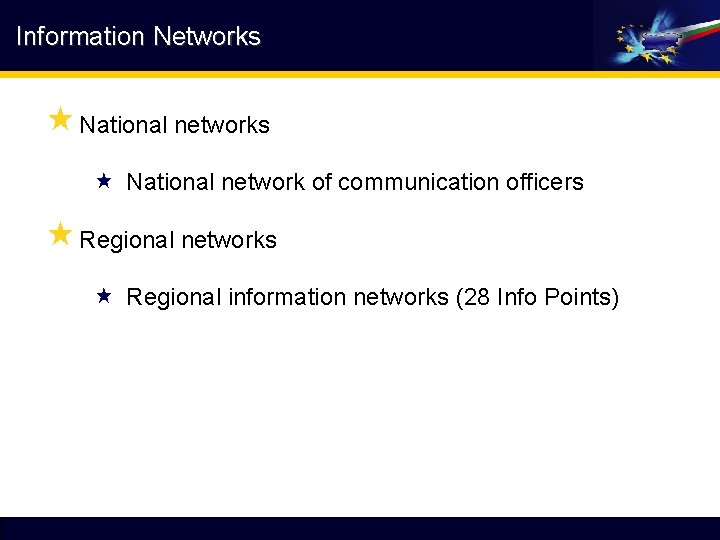 Information Networks

National networks

National network of communication officers

Regional networks

Regional information networks (28 Info Points)